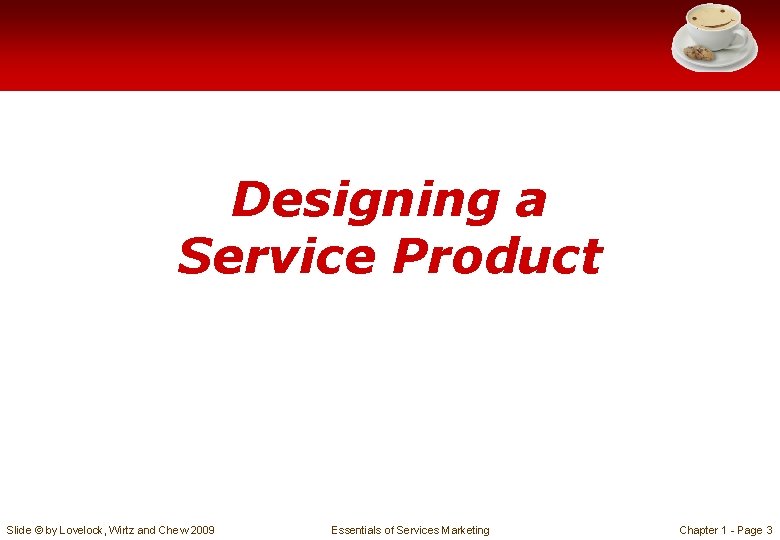 Designing a Service Product

Slide © by Lovelock, Wirtz and Chew 2009

Essentials of Services Marketing

Chapter 1 - Page 3